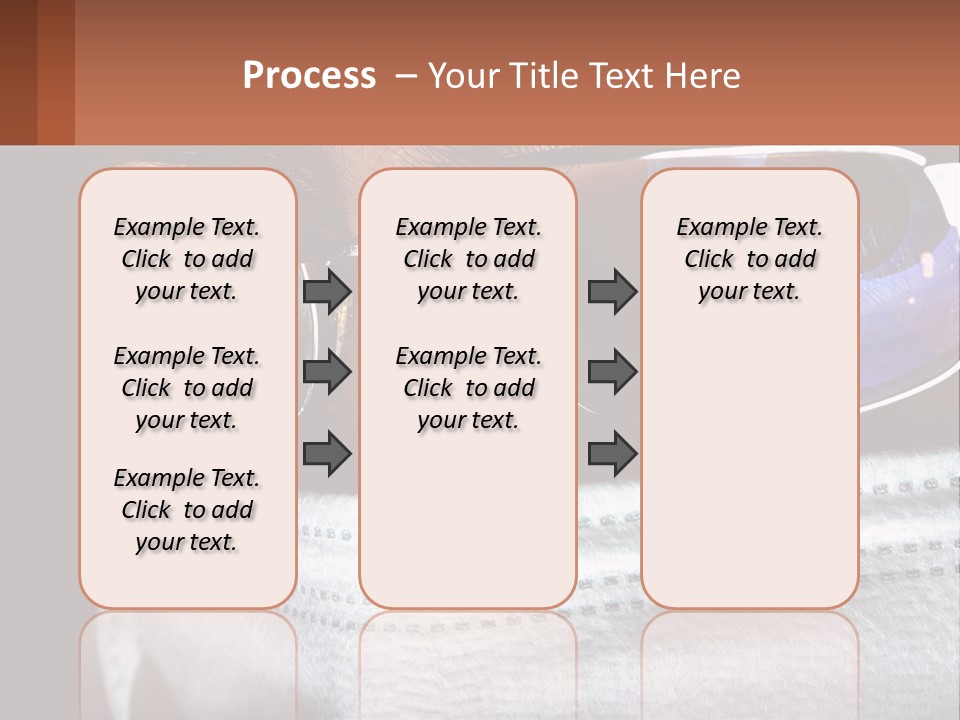 Process – Your Title Text Here

Example Text. Click to add your text.

Example Text. Click to add your text.

Example Text. Click to add your text.

Example Text. Click to add your text.

Example Text. Click to add your text.

Example Text. Click to add your text.